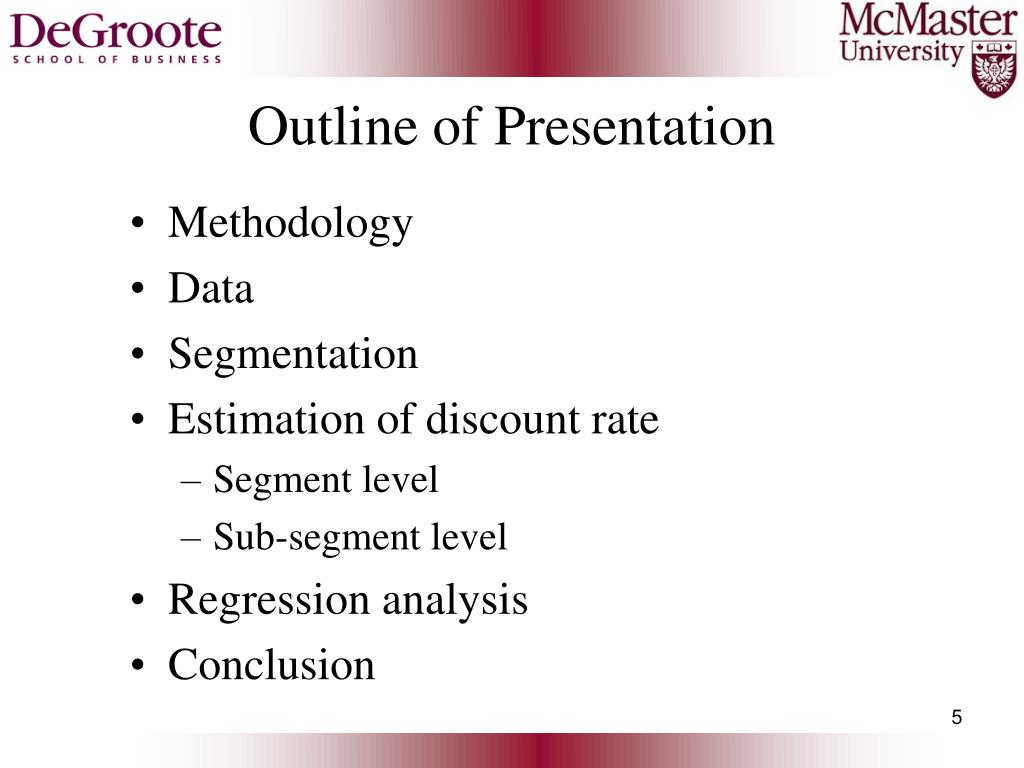 DeGroote
SCHOOL OF BUSINESS

McMaster
University

Outline of Presentation

• Methodology
• Data
• Segmentation
• Estimation of discount rate
– Segment level
– Sub-segment level
• Regression analysis
• Conclusion

5